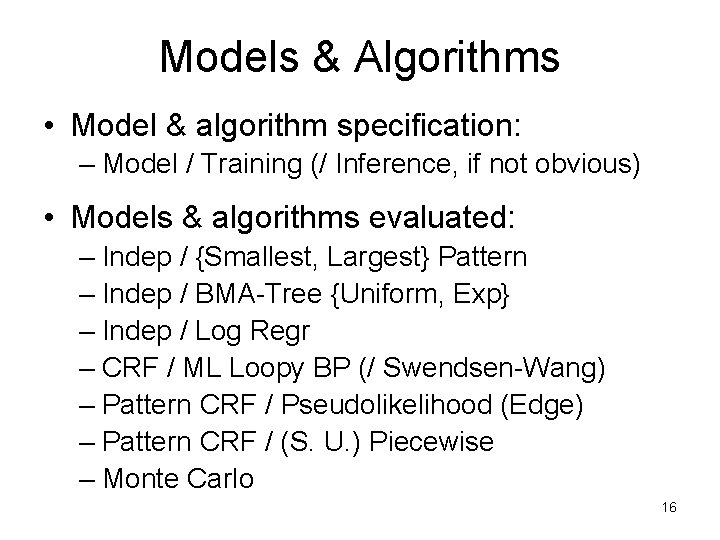 Models & Algorithms

• Model & algorithm specification:
– Model / Training (/ Inference, if not obvious)

• Models & algorithms evaluated:
– Indep / {Smallest, Largest} Pattern
– Indep / BMA-Tree {Uniform, Exp}
– Indep / Log Regr
– CRF / ML Loopy BP (/ Swendsen-Wang)
– Pattern CRF / Pseudolikelihood (Edge)
– Pattern CRF / (S. U.) Piecewise
– Monte Carlo

16